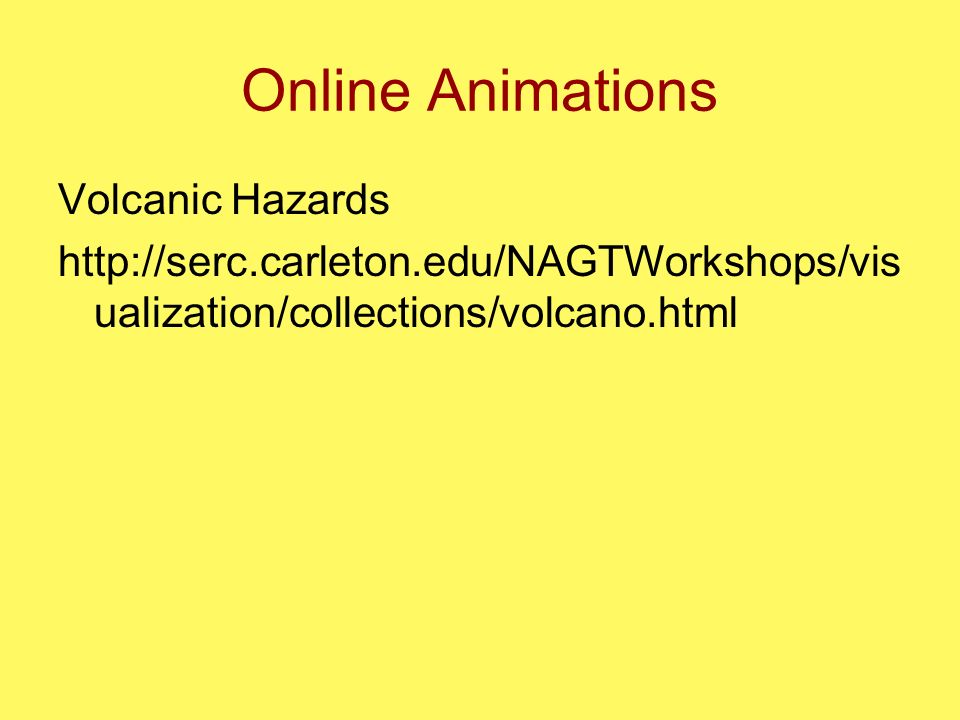 Online Animations

Volcanic Hazards

http://serc.carleton.edu/NAGTWorkshops/visualization/collections/volcano.html